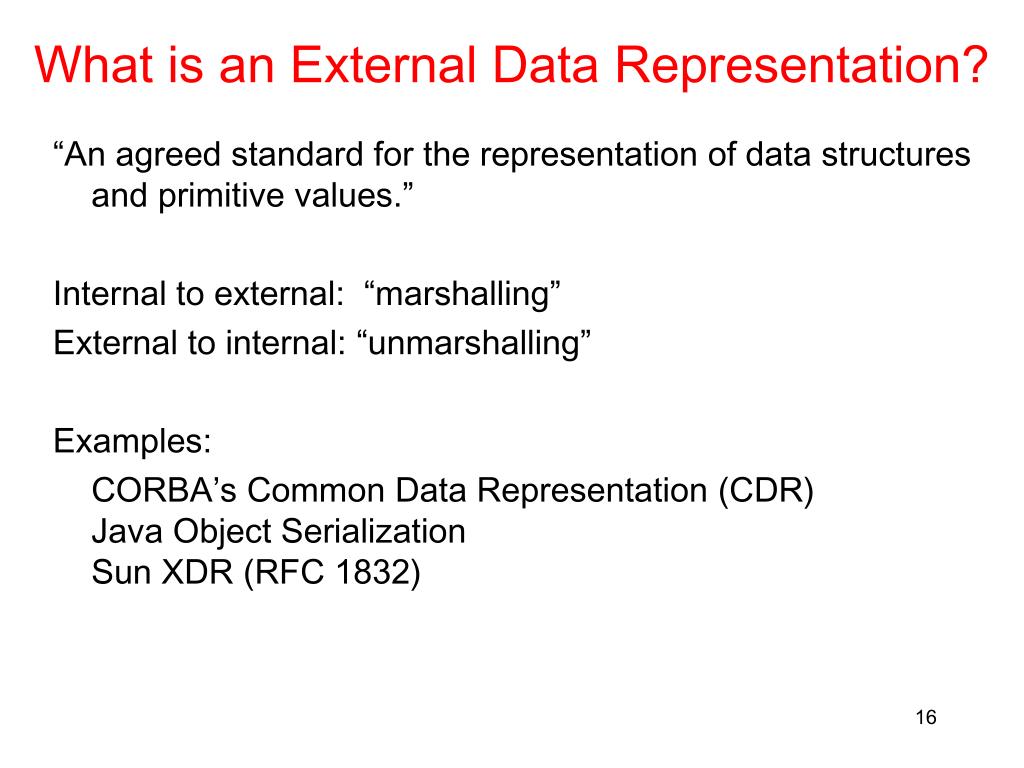 What is an External Data Representation?

“An agreed standard for the representation of data structures and primitive values.”

Internal to external: “marshalling”
External to internal: “unmarshalling”

Examples:
CORBA’s Common Data Representation (CDR)
Java Object Serialization
Sun XDR (RFC 1832)

16